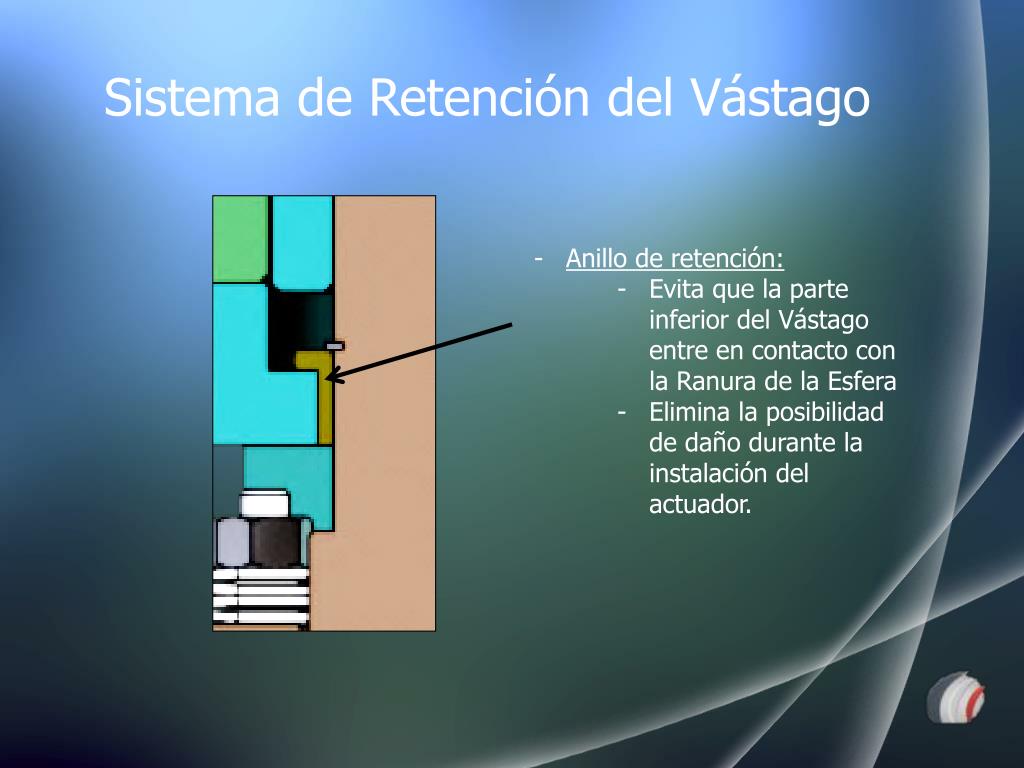 Sistema de Retención del Vástago

- Anillo de retención:
  - Evita que la parte inferior del Vástago entre en contacto con la Ranura de la Esfera
  - Elimina la posibilidad de daño durante la instalación del actuador.